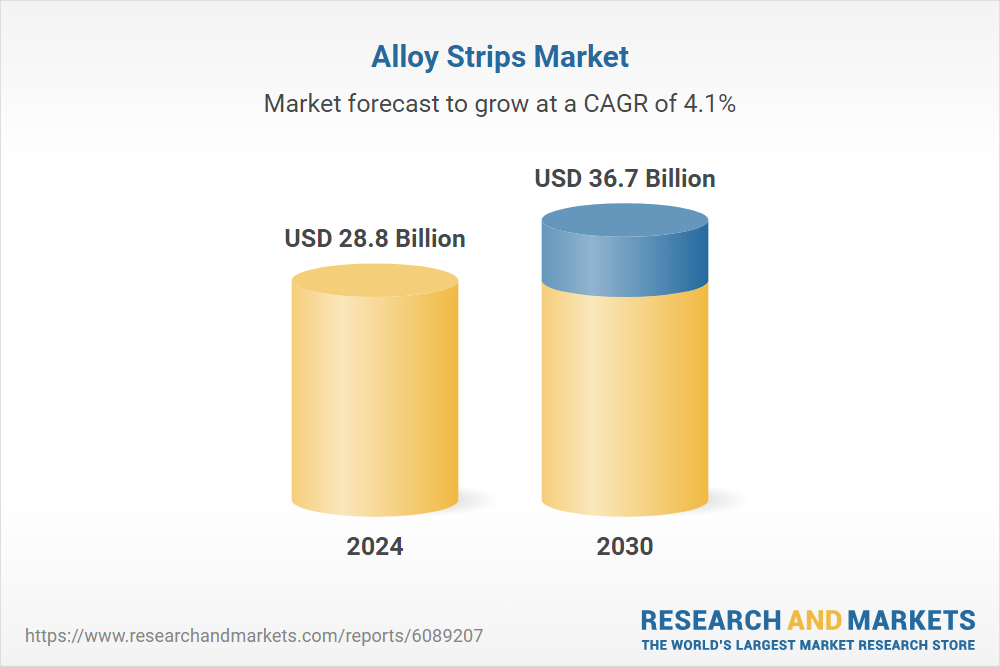 Alloy Strips Market

Market forecast to grow at a CAGR of 4.1%

USD 28.8 Billion

USD 36.7 Billion

2024

2030

https://www.researchandmarkets.com/reports/6089207

RESEARCH AND MARKETS
THE WORLD'S LARGEST MARKET RESEARCH STORE